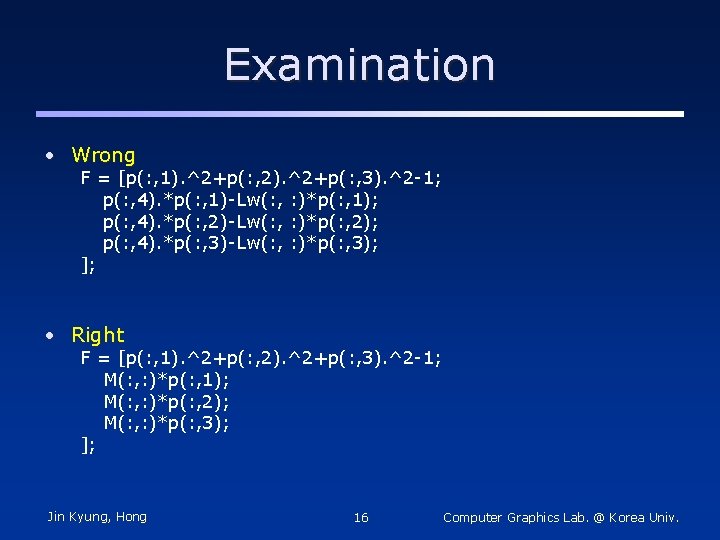 Examination

• Wrong
F = [p(:,1).^2+p(:,2).^2+p(:,3).^2-1;
p(:,4).*p(:,1)-Lw(:, :)*p(:,1);
p(:,4).*p(:,2)-Lw(:, :)*p(:,2);
p(:,4).*p(:,3)-Lw(:, :)*p(:,3);
];

• Right
F = [p(:,1).^2+p(:,2).^2+p(:,3).^2-1;
M(:,:)*p(:,1);
M(:,:)*p(:,2);
M(:,:)*p(:,3);
];

Jin Kyung, Hong

16

Computer Graphics Lab. @ Korea Univ.